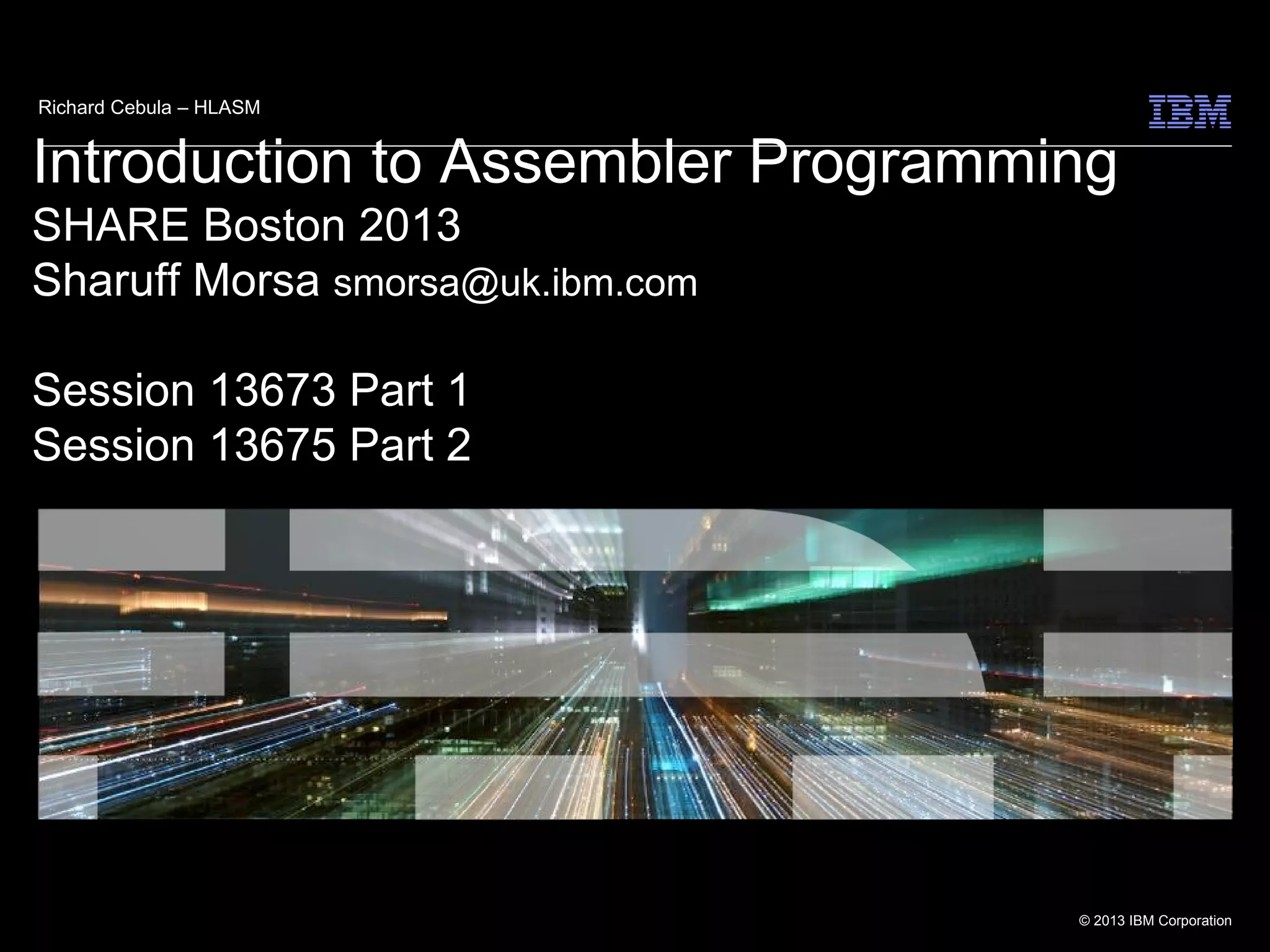 Richard Cebula – HLASM

IBM

Introduction to Assembler Programming
SHARE Boston 2013
Sharuff Morsa smorsa@uk.ibm.com

Session 13673 Part 1
Session 13675 Part 2

© 2013 IBM Corporation